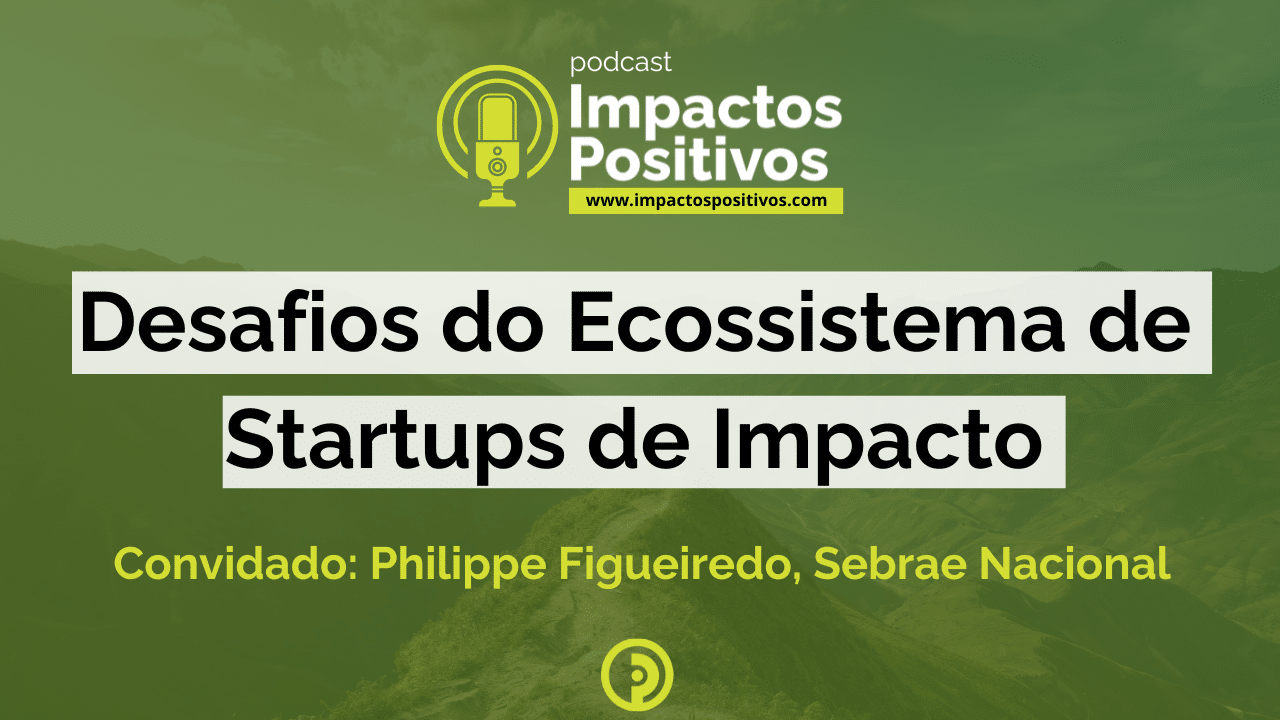 podcast
Impactos Positivos
www.impactospositivos.com

Desafios do Ecossistema de Startups de Impacto

Convidado: Philippe Figueiredo, Sebrae Nacional